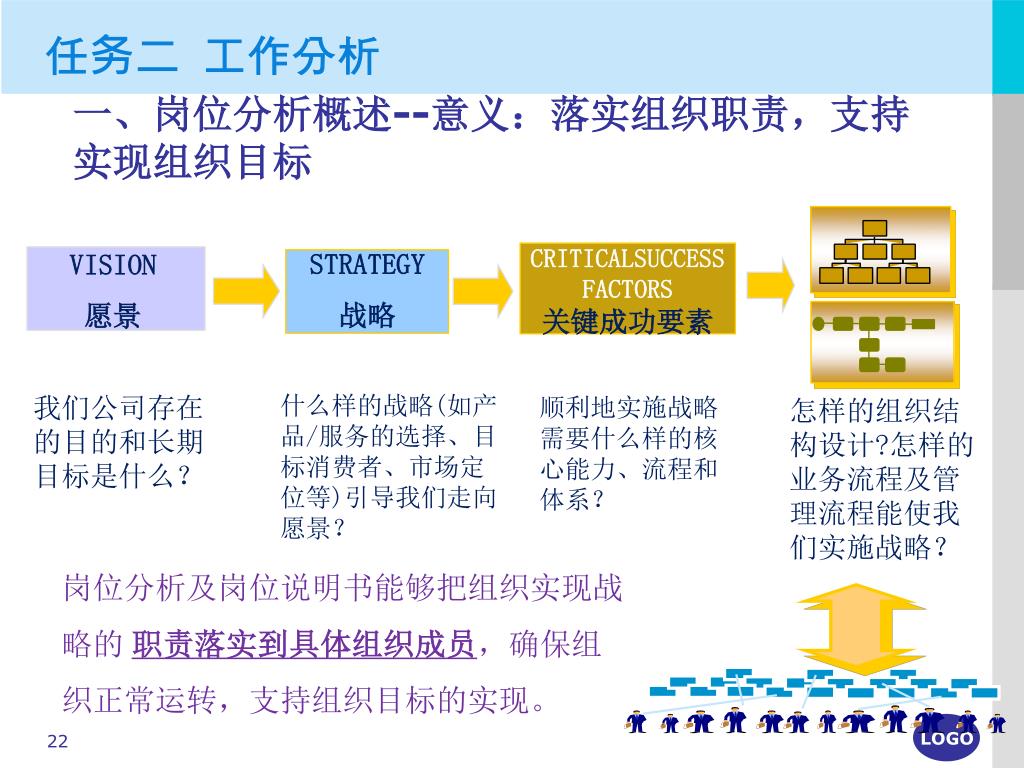 任务二 工作分析

一、岗位分析概述--意义：落实组织职责，支持实现组织目标

VISION
愿景

STRATEGY
战略

CRITICALSUCCESS FACTORS
关键成功要素

我们公司存在的目的和长期目标是什么？

什么样的战略(如产品/服务的选择、目标消费者、市场定位等)引导我们走向愿景？

顺利地实施战略需要什么样的核心能力、流程和体系？

怎样的组织结构设计?怎样的业务流程及管理流程能使我们实施战略？

岗位分析及岗位说明书能够把组织实现战略的 职责落实到具体组织成员，确保组织正常运转，支持组织目标的实现。

22

LOGO